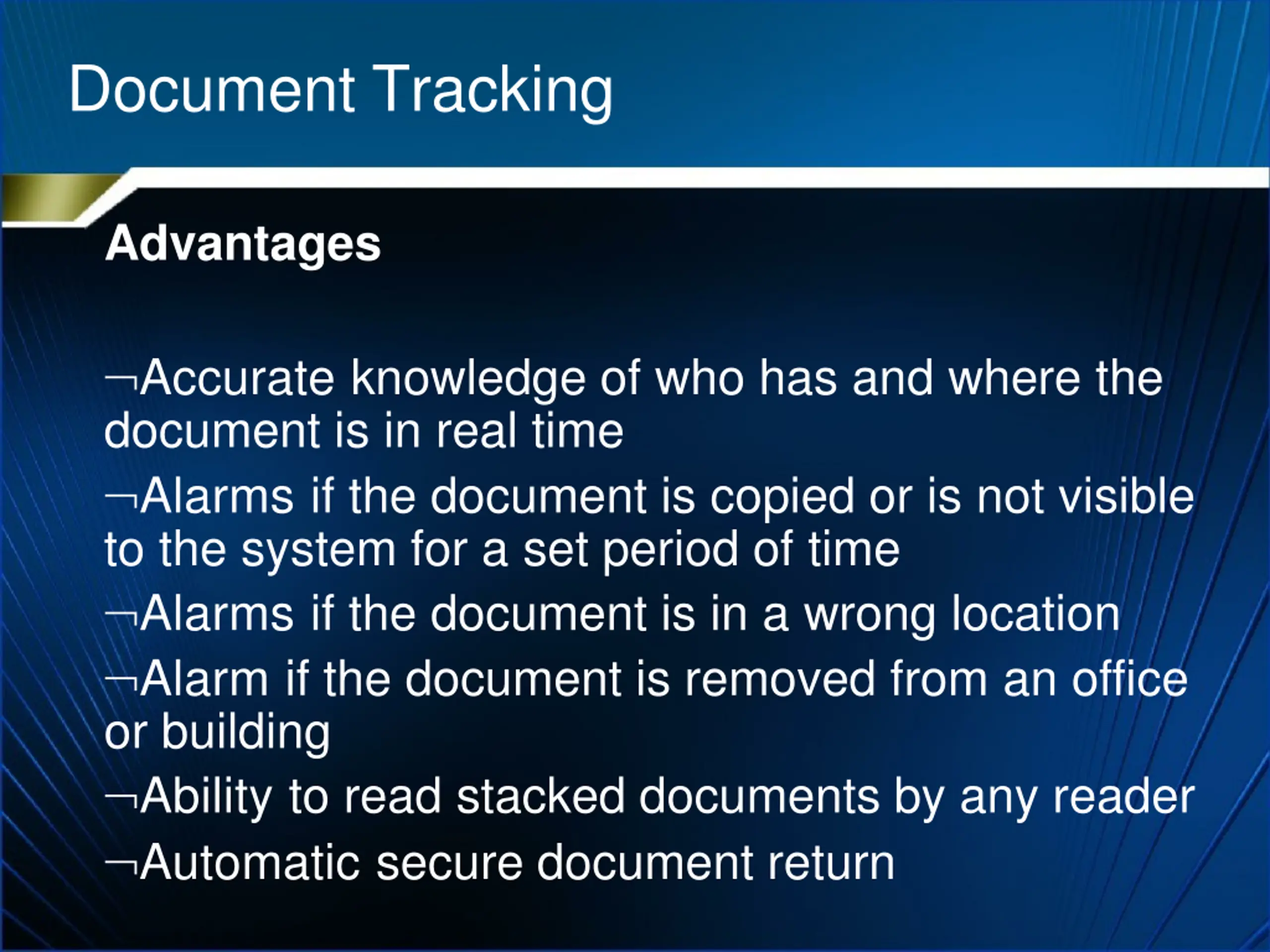 Document Tracking

Advantages

¬Accurate knowledge of who has and where the document is in real time

¬Alarms if the document is copied or is not visible to the system for a set period of time

¬Alarms if the document is in a wrong location

¬Alarm if the document is removed from an office or building

¬Ability to read stacked documents by any reader

¬Automatic secure document return